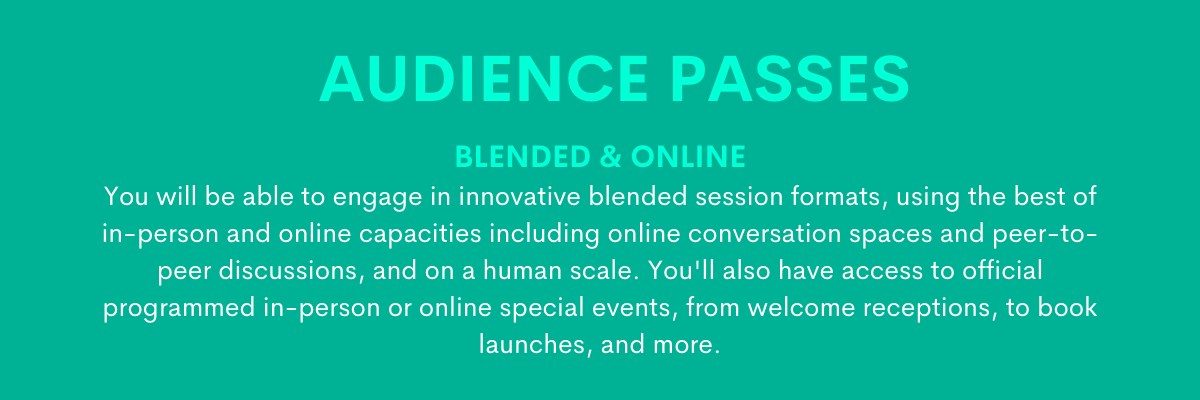 AUDIENCE PASSES

BLENDED & ONLINE

You will be able to engage in innovative blended session formats, using the best of in-person and online capacities including online conversation spaces and peer-to-peer discussions, and on a human scale. You'll also have access to official programmed in-person or online special events, from welcome receptions, to book launches, and more.